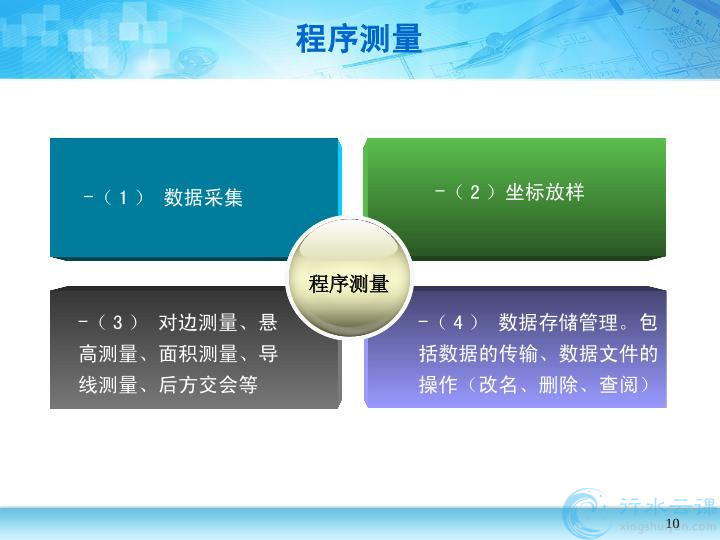 程序测量

–（1） 数据采集

–（2）坐标放样

程序测量

–（3） 对边测量、悬高测量、面积测量、导线测量、后方交会等

–（4） 数据存储管理。包括数据的传输、数据文件的操作（改名、删除、查阅）

行水云课
xingshuiyun.com

10